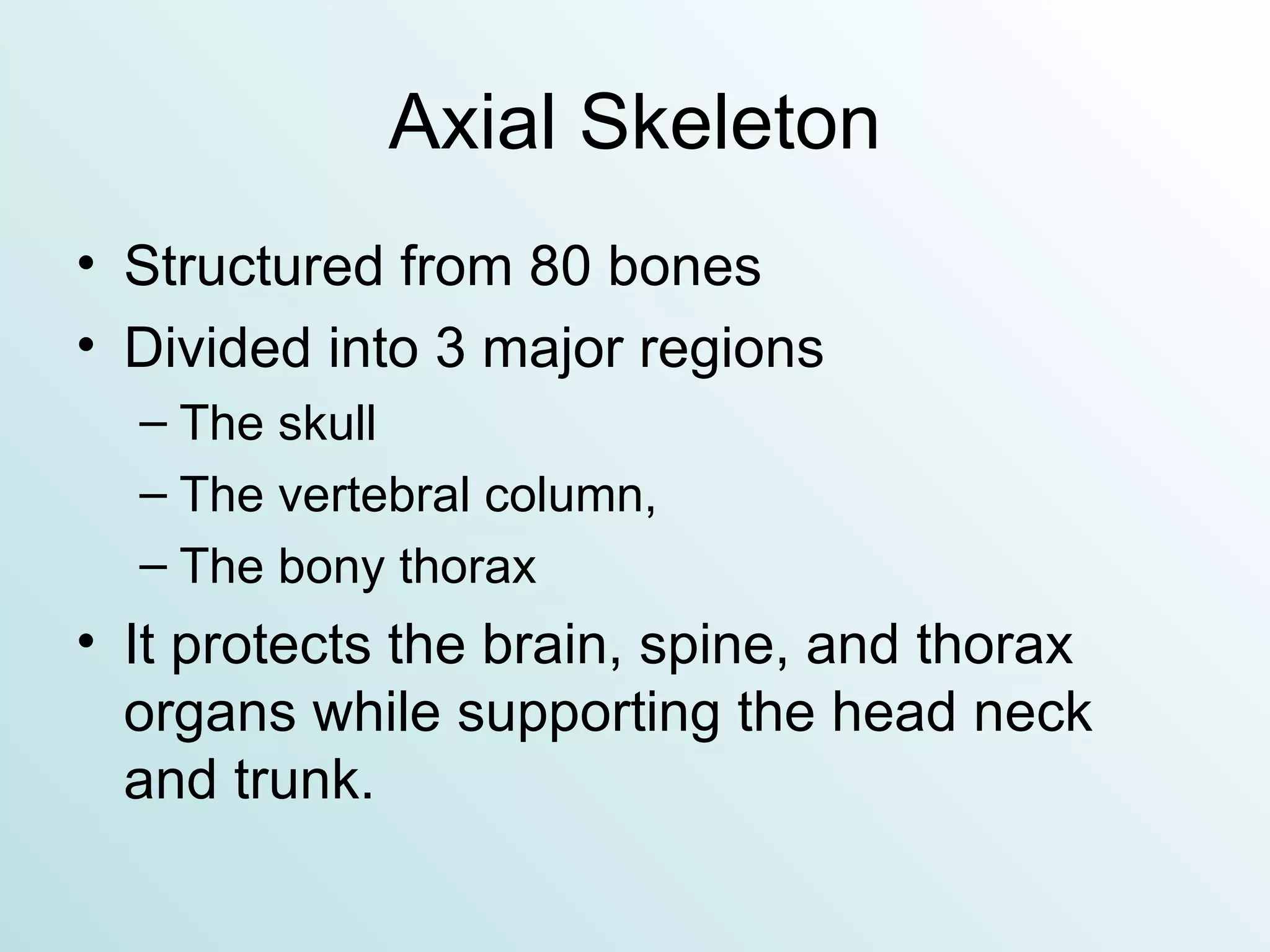 Axial Skeleton

• Structured from 80 bones
• Divided into 3 major regions
  – The skull
  – The vertebral column,
  – The bony thorax
• It protects the brain, spine, and thorax organs while supporting the head neck and trunk.